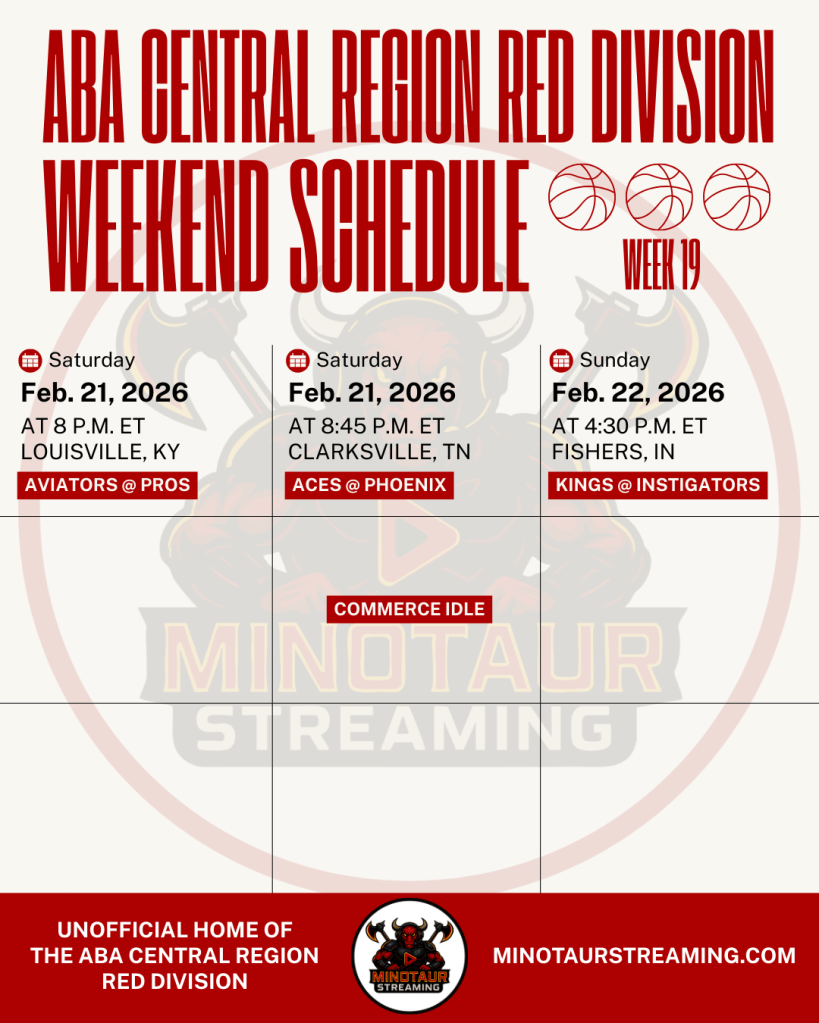 ABA CENTRAL REGION RED DIVISION WEEKEND SCHEDULE

WEEK 19

Saturday
Feb. 21, 2026
AT 8 P.M. ET
LOUISVILLE, KY
AVIATORS @ PROS

Saturday
Feb. 21, 2026
AT 8:45 P.M. ET
CLARKSVILLE, TN
ACES @ PHOENIX

Sunday
Feb. 22, 2026
AT 4:30 P.M. ET
FISHERS, IN
KINGS @ INSTIGATORS

COMMERCE IDLE

MINOTAUR STREAMING

UNOFFICIAL HOME OF THE ABA CENTRAL REGION RED DIVISION

MINOTAUR STREAMING

MINOTAURSTREAMING.COM